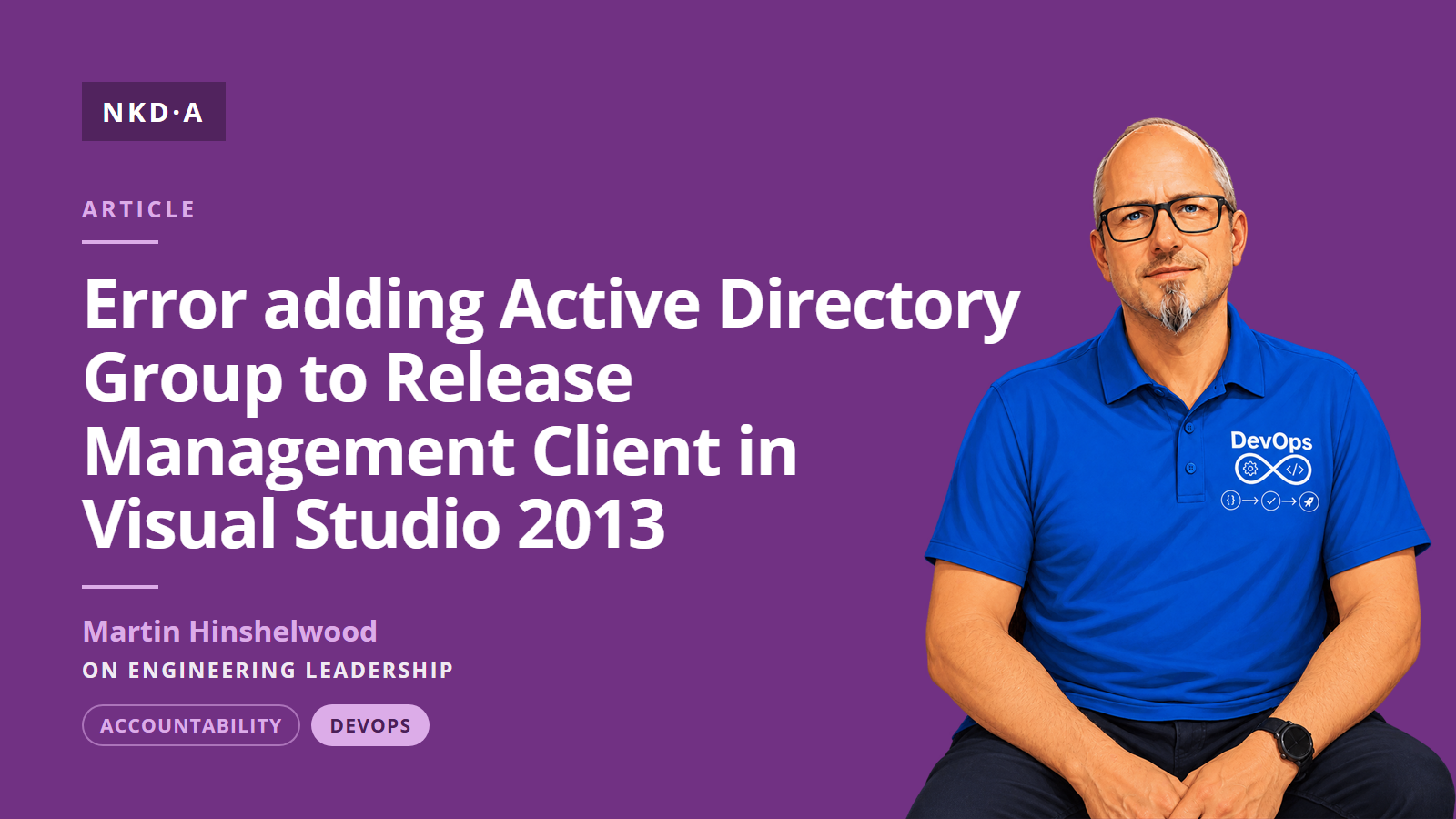 NKD·A

ARTICLE

Error adding Active Directory Group to Release Management Client in Visual Studio 2013

Martin Hinshelwood
ON ENGINEERING LEADERSHIP

ACCOUNTABILITY DEVOPS

DevOps